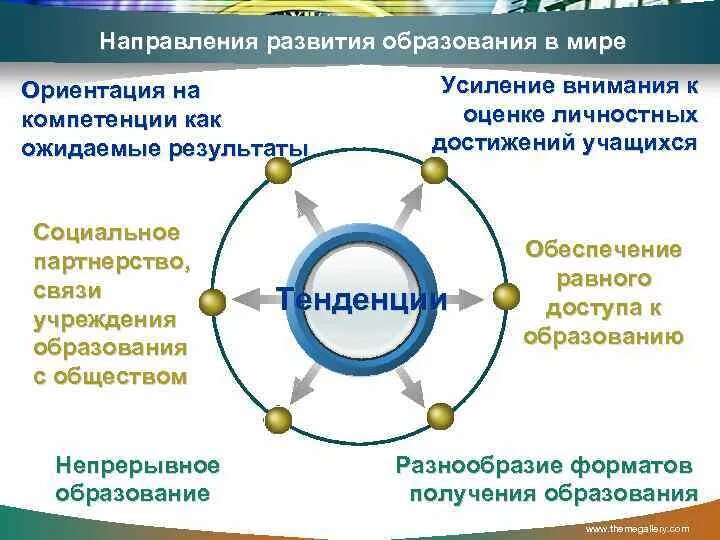 Направления развития образования в мире

Ориентация на компетенции как ожидаемые результаты

Усиление внимания к оценке личностных достижений учащихся

Социальное партнерство, связи учреждения образования с обществом

Тенденции

Обеспечение равного доступа к образованию

Непрерывное образование

Разнообразие форматов получения образования

www.themegallery.com